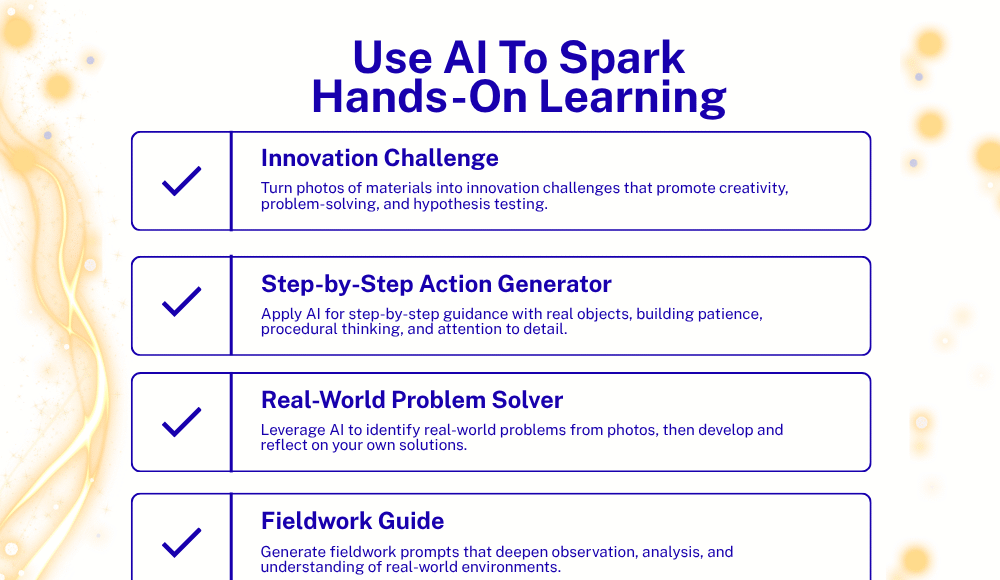 Use AI To Spark Hands-On Learning

Innovation Challenge

Turn photos of materials into innovation challenges that promote creativity, problem-solving, and hypothesis testing.

Step-by-Step Action Generator

Apply AI for step-by-step guidance with real objects, building patience, procedural thinking, and attention to detail.

Real-World Problem Solver

Leverage AI to identify real-world problems from photos, then develop and reflect on your own solutions.

Fieldwork Guide

Generate fieldwork prompts that deepen observation, analysis, and understanding of real-world environments.